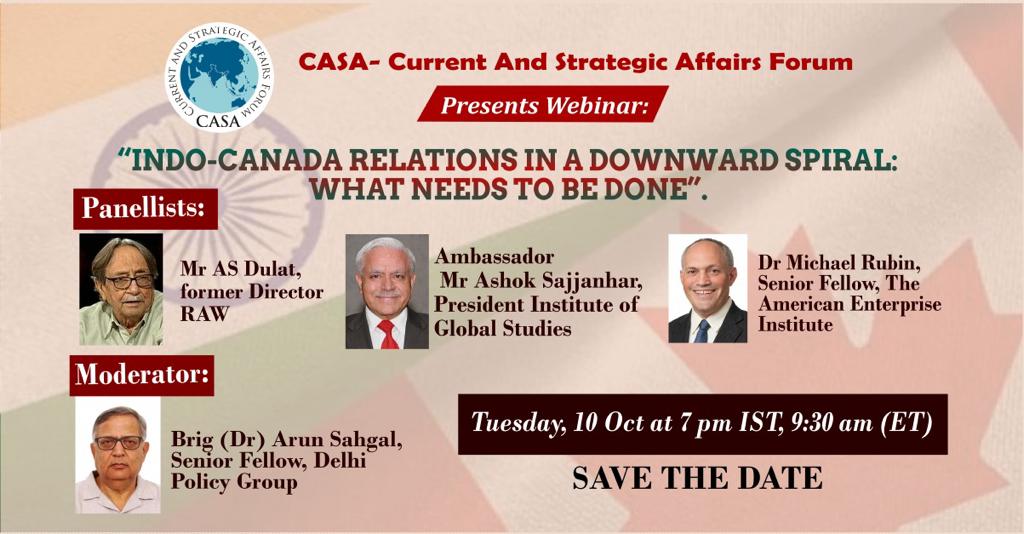 CURRENT AND STRATEGIC AFFAIRS FORUM
CASA

CASA- Current And Strategic Affairs Forum

Presents Webinar:

"INDO-CANADA RELATIONS IN A DOWNWARD SPIRAL: WHAT NEEDS TO BE DONE".

Panellists:

Mr AS Dulat, former Director RAW

Ambassador Mr Ashok Sajjanhar, President Institute of Global Studies

Dr Michael Rubin, Senior Fellow, The American Enterprise Institute

Moderator:

Brig (Dr) Arun Sahgal, Senior Fellow, Delhi Policy Group

Tuesday, 10 Oct at 7 pm IST, 9:30 am (ET)

SAVE THE DATE